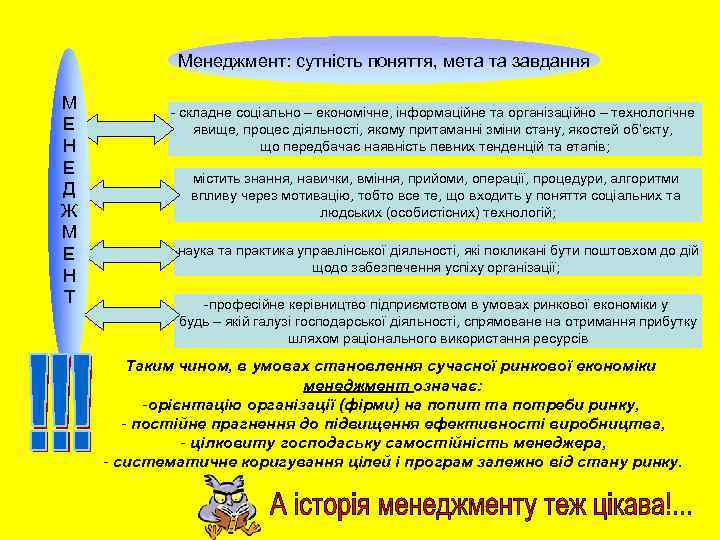 Менеджмент: сутність поняття, мета та завдання

М
Е
Н
Е
Д
Ж
М
Е
Н
Т

- складне соціально – економічне, інформаційне та організаційно – технологічне явище, процес діяльності, якому притаманні зміни стану, якостей об'єкту, що передбачає наявність певних тенденцій та етапів;

містить знання, навички, вміння, прийоми, операції, процедури, алгоритми впливу через мотивацію, тобто все те, що входить у поняття соціальних та людських (особистісних) технологій;

наука та практика управлінської діяльності, які покликані бути поштовхом до дій щодо забезпечення успіху організації;

-професійне керівництво підприємством в умовах ринкової економіки у будь – якій галузі господарської діяльності, спрямоване на отримання прибутку шляхом раціонального використання ресурсів

!!!

Таким чином, в умовах становлення сучасної ринкової економіки менеджмент означає:
-орієнтацію організації (фірми) на попит та потреби ринку,
- постійне прагнення до підвищення ефективності виробництва,
- цілковиту господаську самостійність менеджера,
- систематичне коригування цілей і програм залежно від стану ринку.

А історія менеджменту теж цікава!...